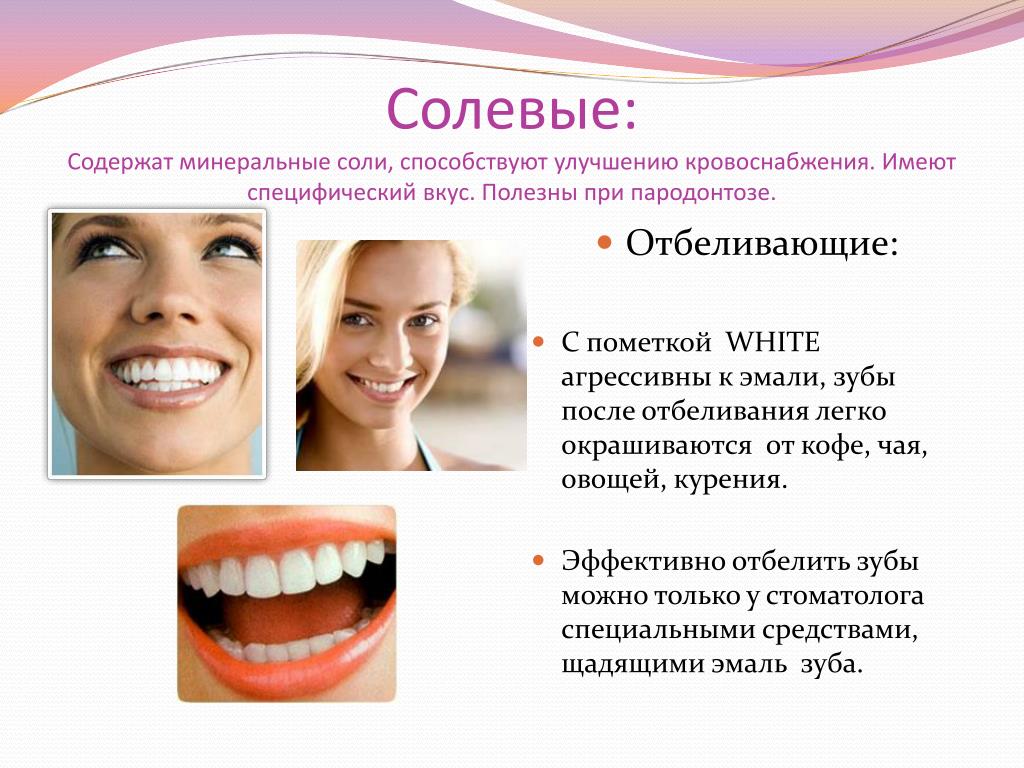 Солевые:

Содержат минеральные соли, способствуют улучшению кровоснабжения. Имеют специфический вкус. Полезны при пародонтозе.

Отбеливающие:

С пометкой WHITE агрессивны к эмали, зубы после отбеливания легко окрашиваются от кофе, чая, овощей, курения.

Эффективно отбелить зубы можно только у стоматолога специальными средствами, щадящими эмаль зуба.